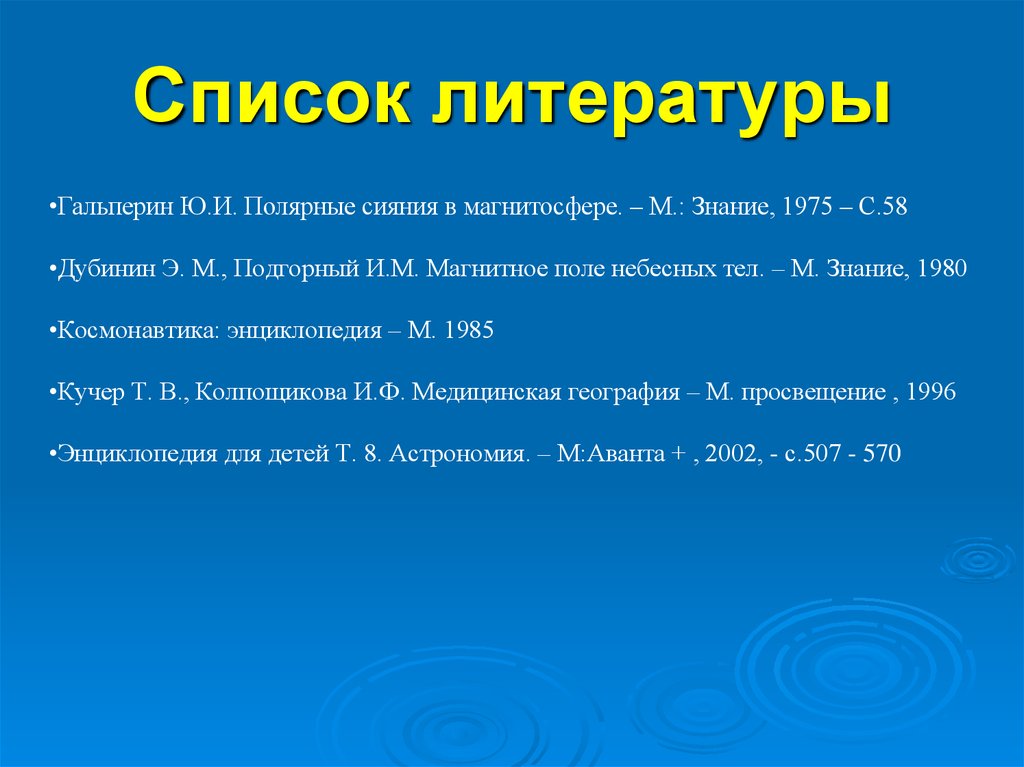 Список литературы

•Гальперин Ю.И. Полярные сияния в магнитосфере. – М.: Знание, 1975 – С.58

•Дубинин Э. М., Подгорный И.М. Магнитное поле небесных тел. – М. Знание, 1980

•Космонавтика: энциклопедия – М. 1985

•Кучер Т. В., Колпощикова И.Ф. Медицинская география – М. просвещение , 1996

•Энциклопедия для детей Т. 8. Астрономия. – М:Аванта + , 2002, - с.507 - 570